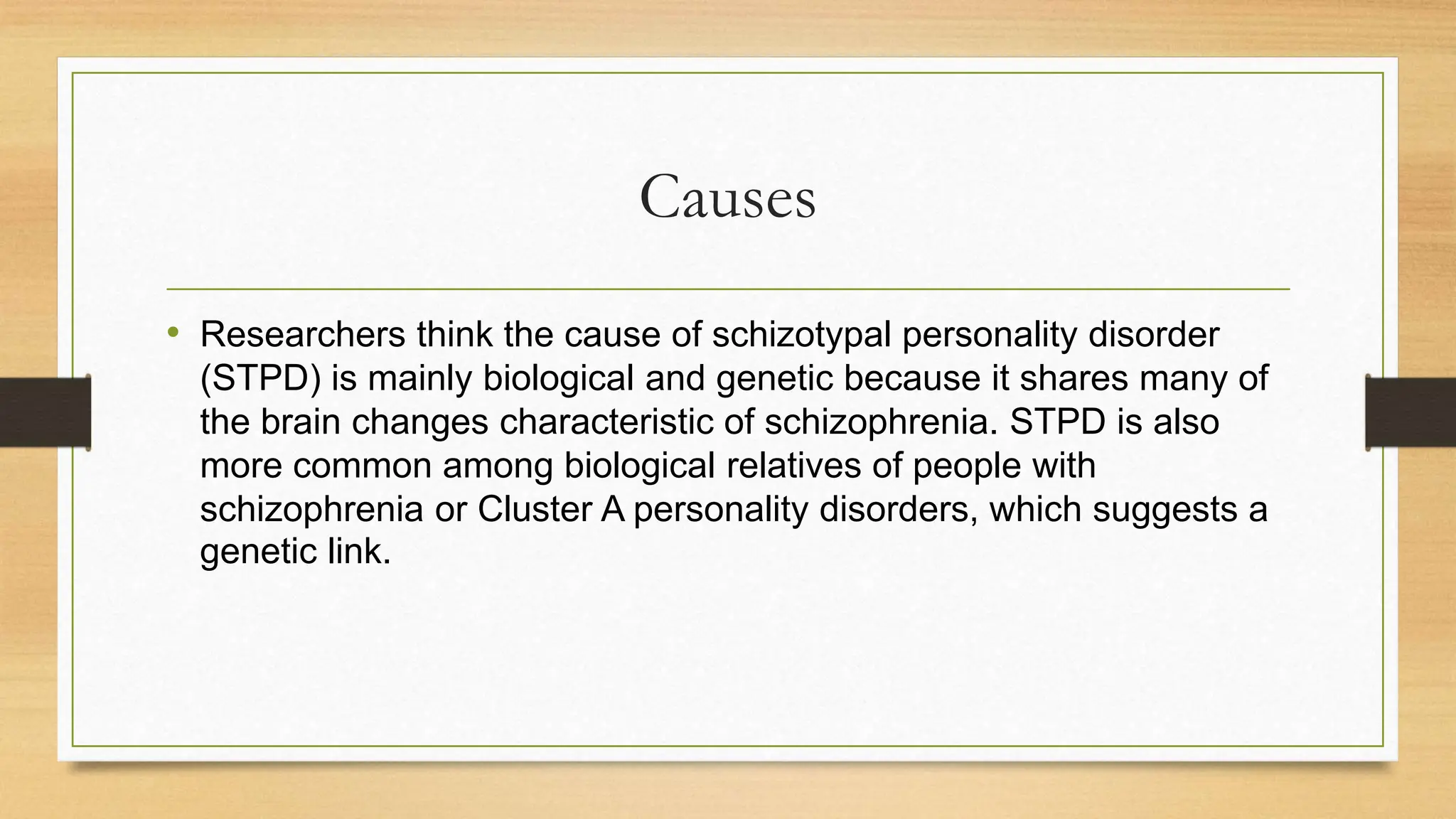 Causes

• Researchers think the cause of schizotypal personality disorder (STPD) is mainly biological and genetic because it shares many of the brain changes characteristic of schizophrenia. STPD is also more common among biological relatives of people with schizophrenia or Cluster A personality disorders, which suggests a genetic link.